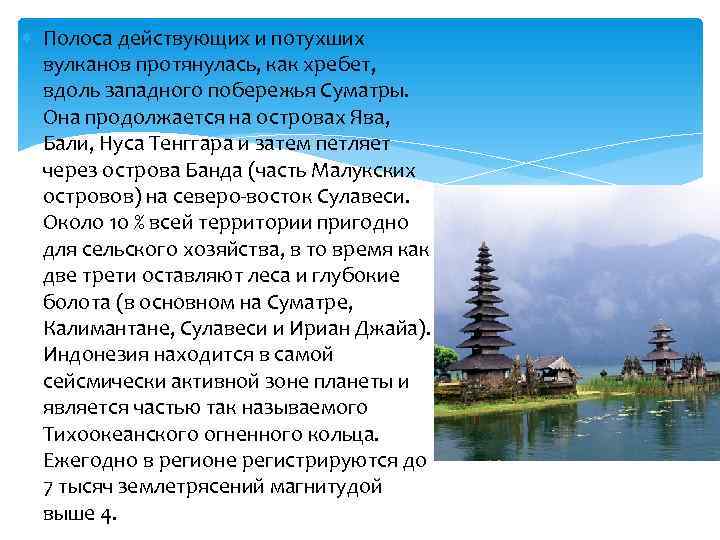 Полоса действующих и потухших вулканов протянулась, как хребет, вдоль западного побережья Суматры. Она продолжается на островах Ява, Бали, Нуса Тенггара и затем петляет через острова Банда (часть Малукских островов) на северо-восток Сулавеси. Около 10 % всей территории пригодно для сельского хозяйства, в то время как две трети оставляют леса и глубокие болота (в основном на Суматре, Калимантане, Сулавеси и Ириан Джайа). Индонезия находится в самой сейсмически активной зоне планеты и является частью так называемого Тихоокеанского огненного кольца. Ежегодно в регионе регистрируются до 7 тысяч землетрясений магнитудой выше 4.